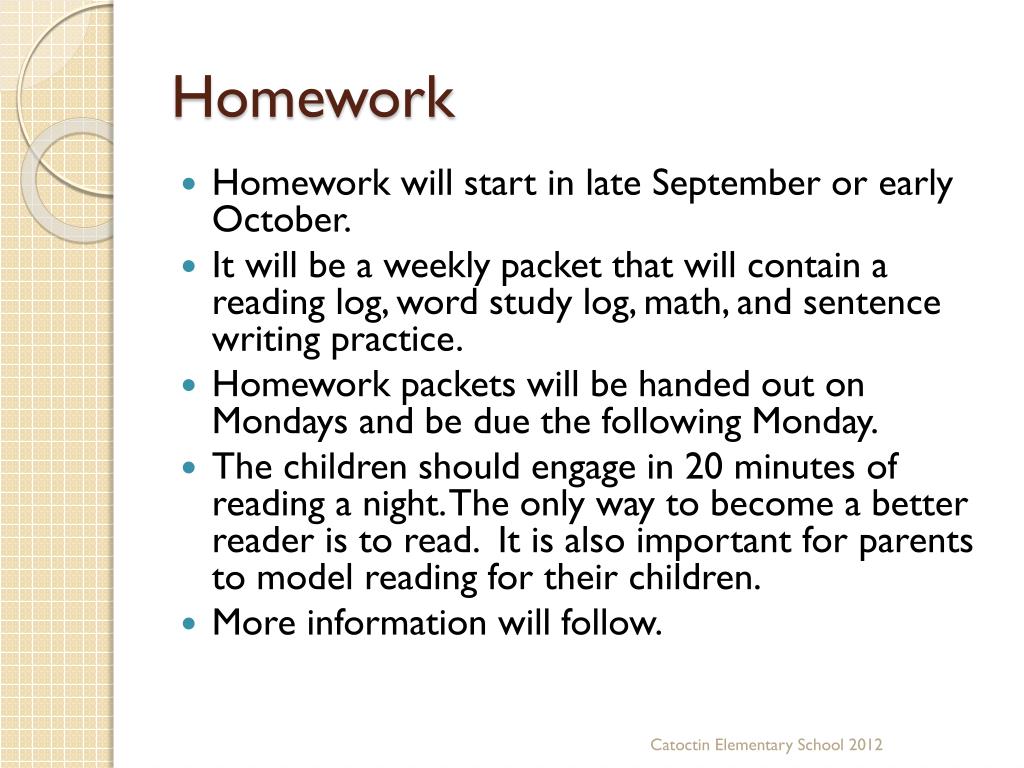 Homework

- Homework will start in late September or early October.
- It will be a weekly packet that will contain a reading log, word study log, math, and sentence writing practice.
- Homework packets will be handed out on Mondays and be due the following Monday.
- The children should engage in 20 minutes of reading a night. The only way to become a better reader is to read. It is also important for parents to model reading for their children.
- More information will follow.

Catoctin Elementary School 2012